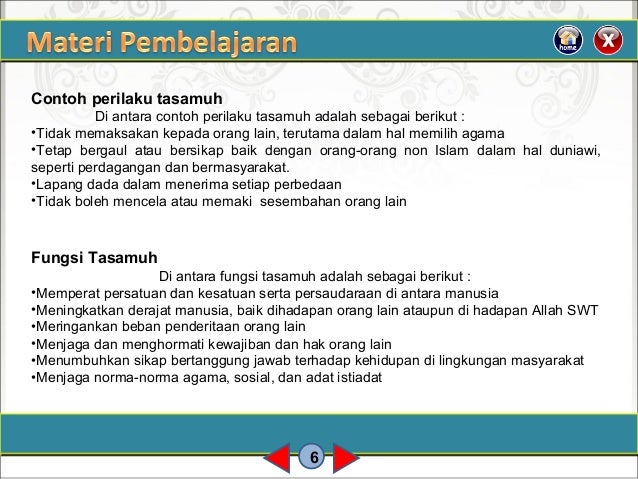 Materi Pembelajaran

home

X

Contoh perilaku tasamuh

Di antara contoh perilaku tasamuh adalah sebagai berikut :

•Tidak memaksakan kepada orang lain, terutama dalam hal memilih agama

•Tetap bergaul atau bersikap baik dengan orang-orang non Islam dalam hal duniawi, seperti perdagangan dan bermasyarakat.

•Lapang dada dalam menerima setiap perbedaan

•Tidak boleh mencela atau memaki sesembahan orang lain

Fungsi Tasamuh

Di antara fungsi tasamuh adalah sebagai berikut :

•Memperat persatuan dan kesatuan serta persaudaraan di antara manusia

•Meningkatkan derajat manusia, baik dihadapan orang lain ataupun di hadapan Allah SWT

•Meringankan beban penderitaan orang lain

•Menjaga dan menghormati kewajiban dan hak orang lain

•Menumbuhkan sikap bertanggung jawab terhadap kehidupan di lingkungan masyarakat

•Menjaga norma-norma agama, sosial, dan adat istiadat

6